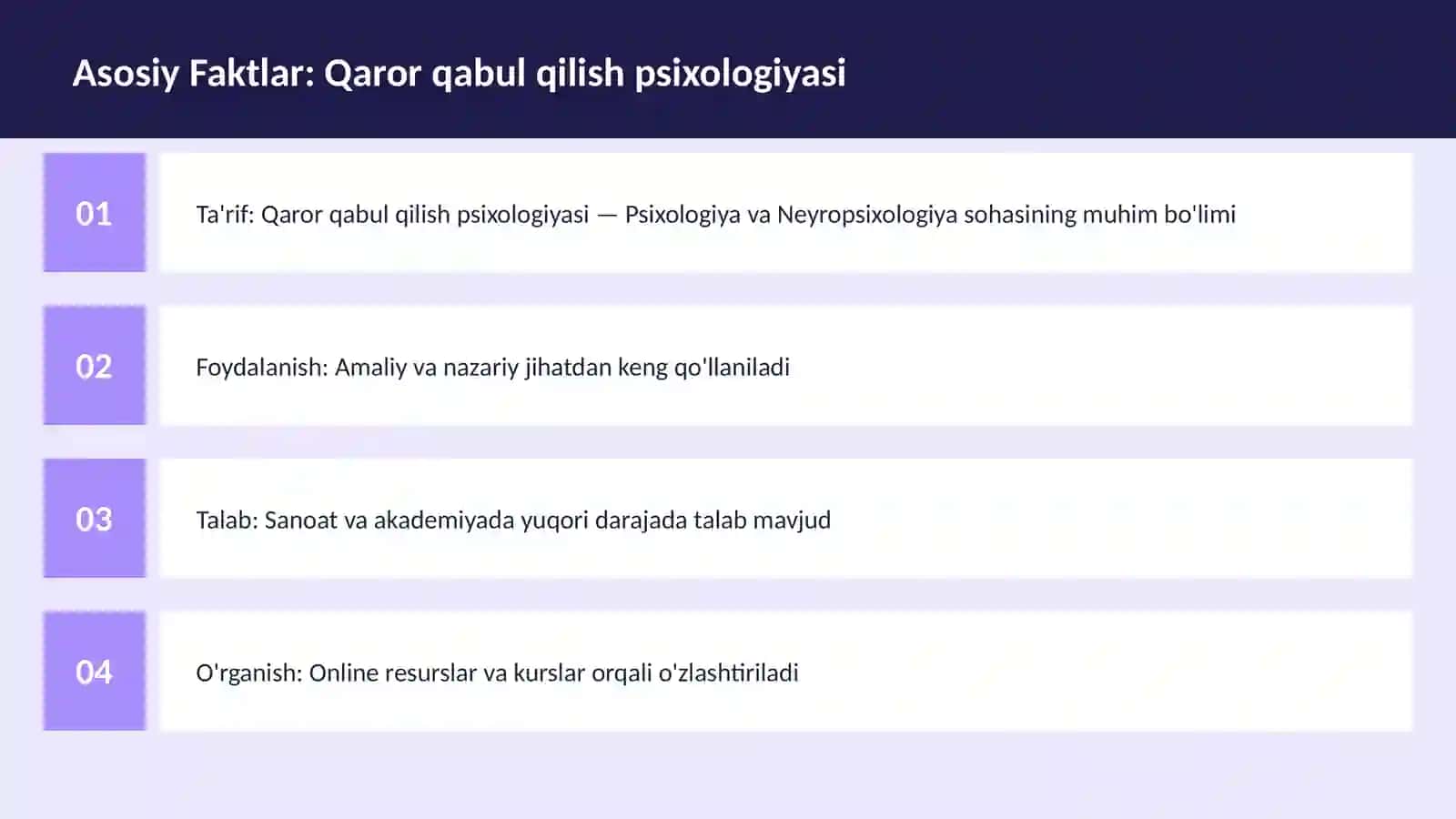 Asosiy Faktlar: Qaror qabul qilish psixologiyasi

01

Ta'rif: Qaror qabul qilish psixologiyasi — Psixologiya va Neyropsixologiya sohasining muhim bo'limi

02

Foydalanish: Amaliy va nazariy jihatdan keng qo'llaniladi

03

Talab: Sanoat va akademiyada yuqori darajada talab mavjud

04

O'rganish: Online resurslar va kurslar orqali o'zlashtiriladi